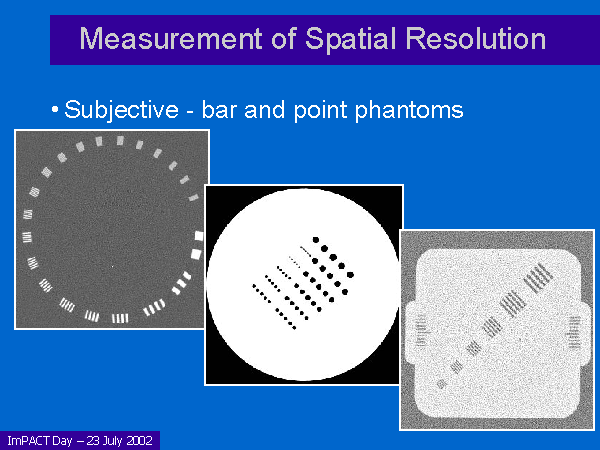 Measurement of Spatial Resolution

• Subjective - bar and point phantoms

ImPACT Day – 23 July 2002